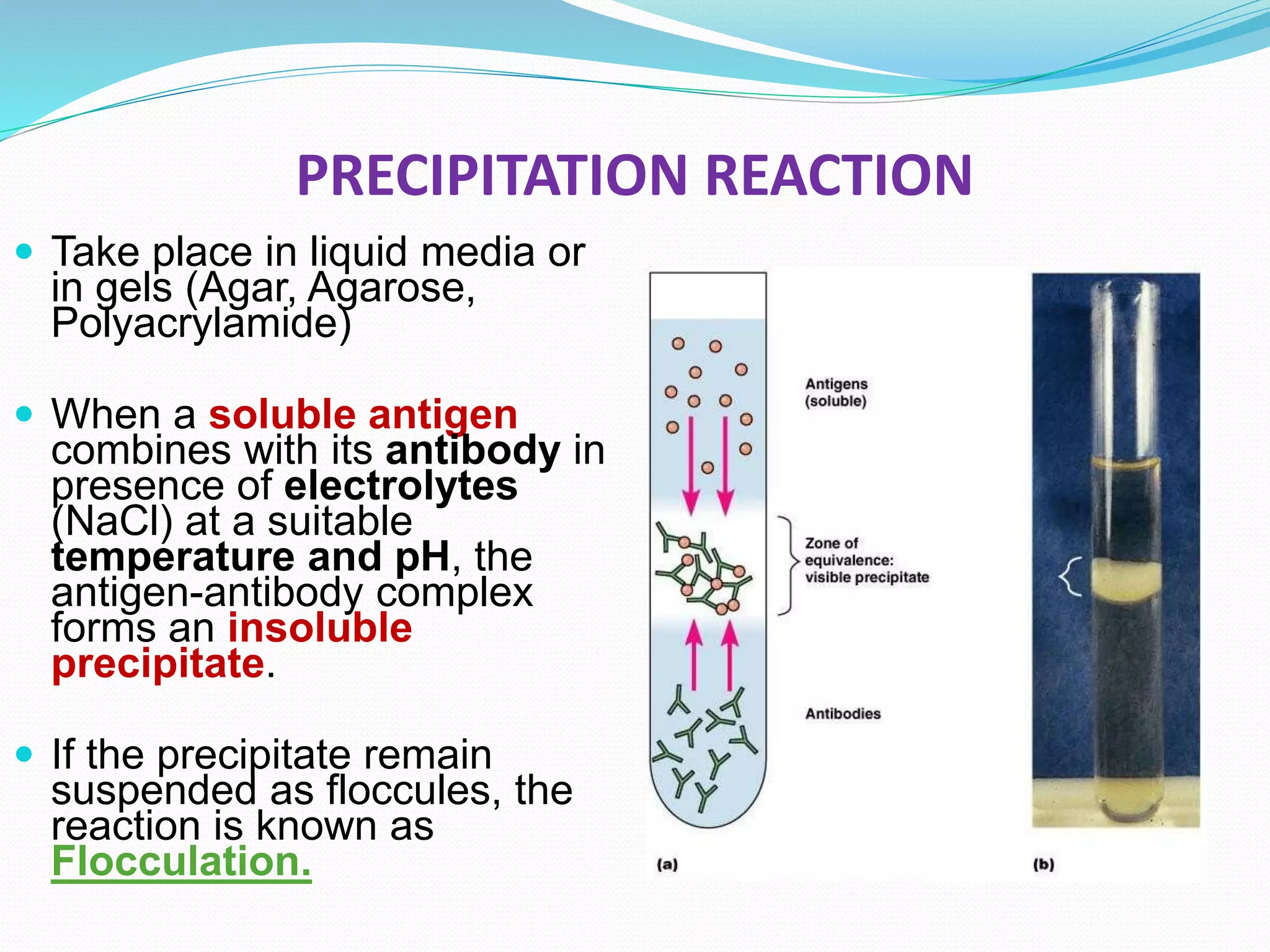 PRECIPITATION REACTION

Take place in liquid media or in gels (Agar, Agarose, Polyacrylamide)

When a soluble antigen combines with its antibody in presence of electrolytes (NaCl) at a suitable temperature and pH, the antigen-antibody complex forms an insoluble precipitate.

If the precipitate remain suspended as floccules, the reaction is known as Flocculation.

Antigens (soluble)

Zone of equivalence: visible precipitate

Antibodies

(a)

(b)